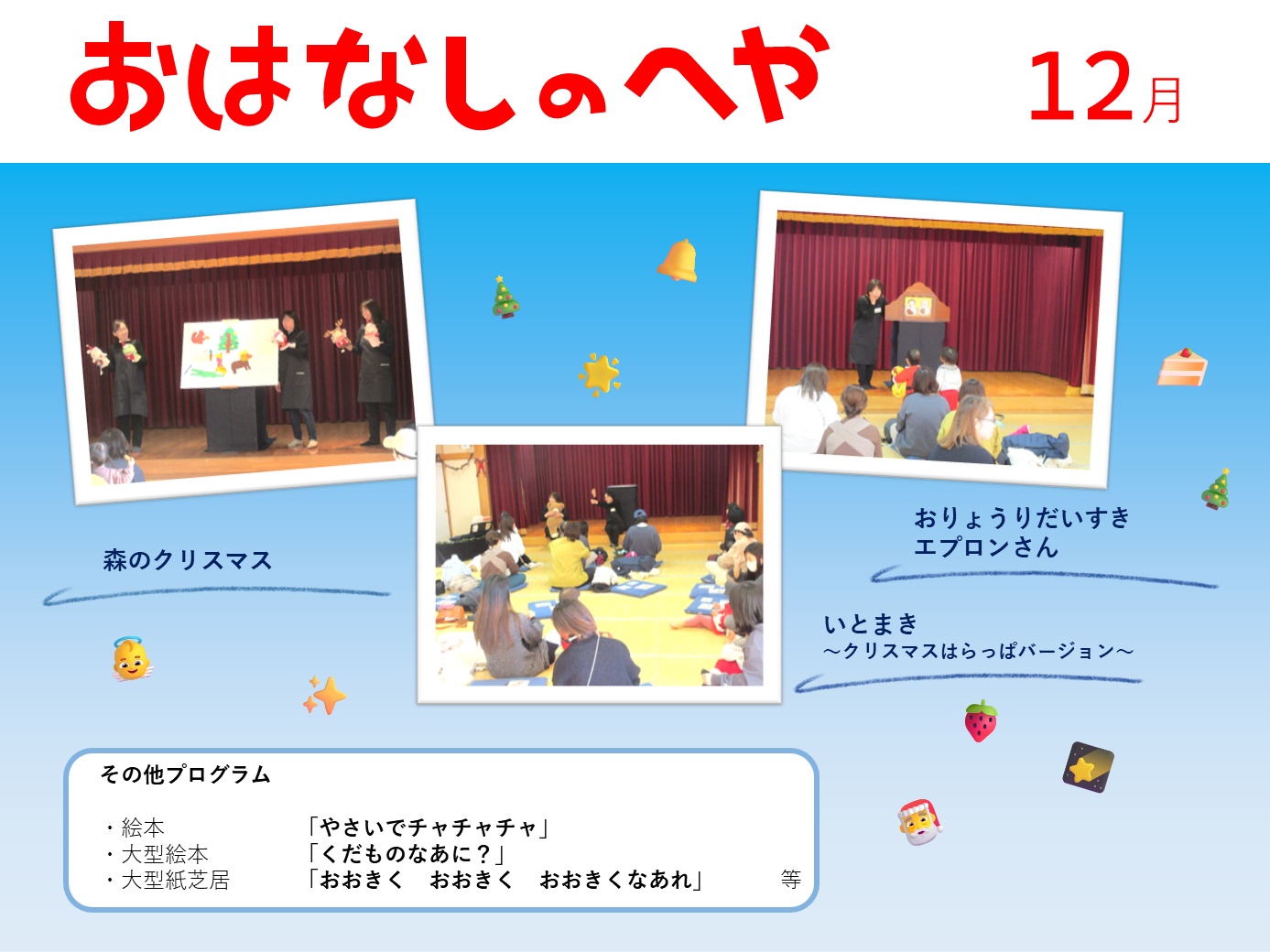 おはなしのへや

12月

森のクリスマス

おりょうりだいすき
エプロンさん

いとまき
～クリスマスはらっぱバージョン～

その他プログラム

・絵本　「やさいでチャチャチャ」
・大型絵本　「くだものなあに？」
・大型紙芝居　「おおきく　おおきく　おおきくなあれ」　等